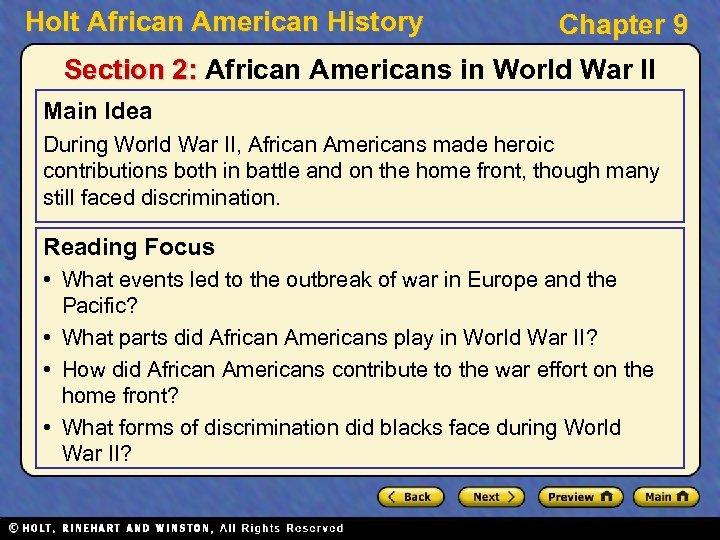 Holt African American History

Chapter 9

Section 2: African Americans in World War II

Main Idea

During World War II, African Americans made heroic contributions both in battle and on the home front, though many still faced discrimination.

Reading Focus

• What events led to the outbreak of war in Europe and the Pacific?

• What parts did African Americans play in World War II?

• How did African Americans contribute to the war effort on the home front?

• What forms of discrimination did blacks face during World War II?

Back

Next

Preview

Main

© HOLT, RINEHART AND WINSTON, All Rights Reserved